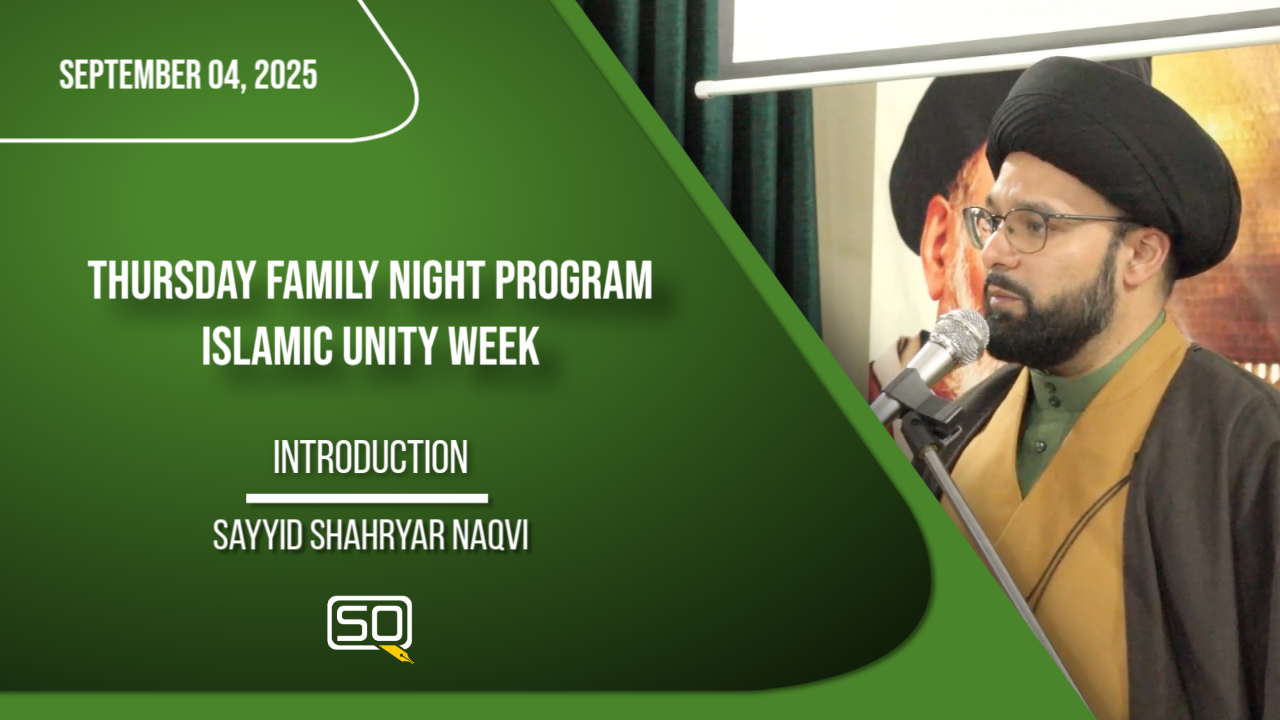 SEPTEMBER 04, 2025

THURSDAY FAMILY NIGHT PROGRAM
ISLAMIC UNITY WEEK

INTRODUCTION

SAYYID SHAHRYAR NAQVI

SQ